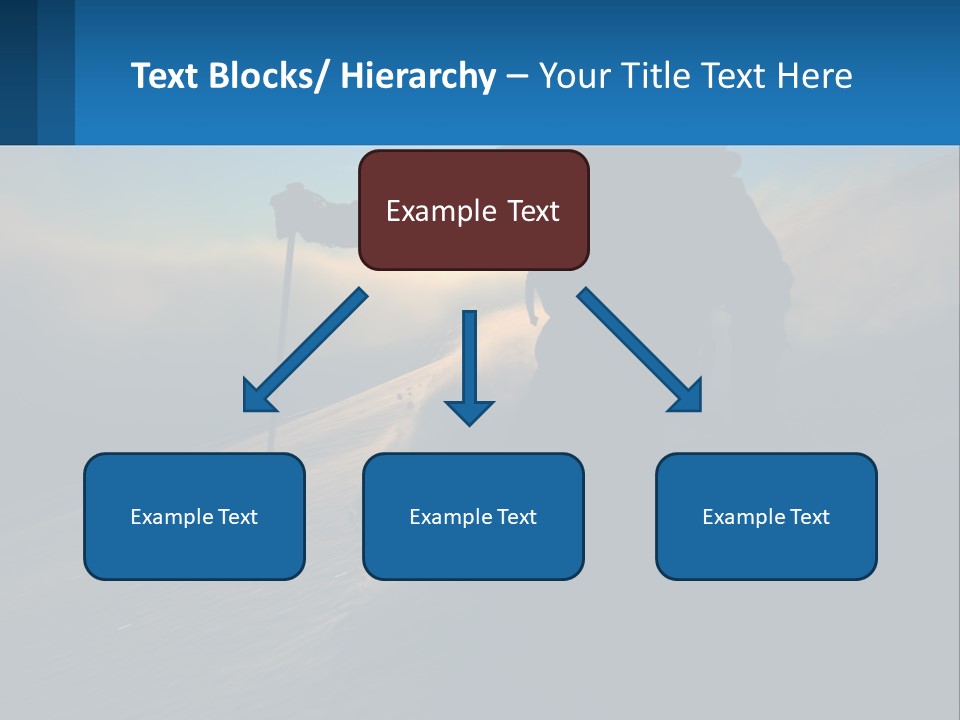 Text Blocks/ Hierarchy – Your Title Text Here

Example Text

Example Text

Example Text

Example Text